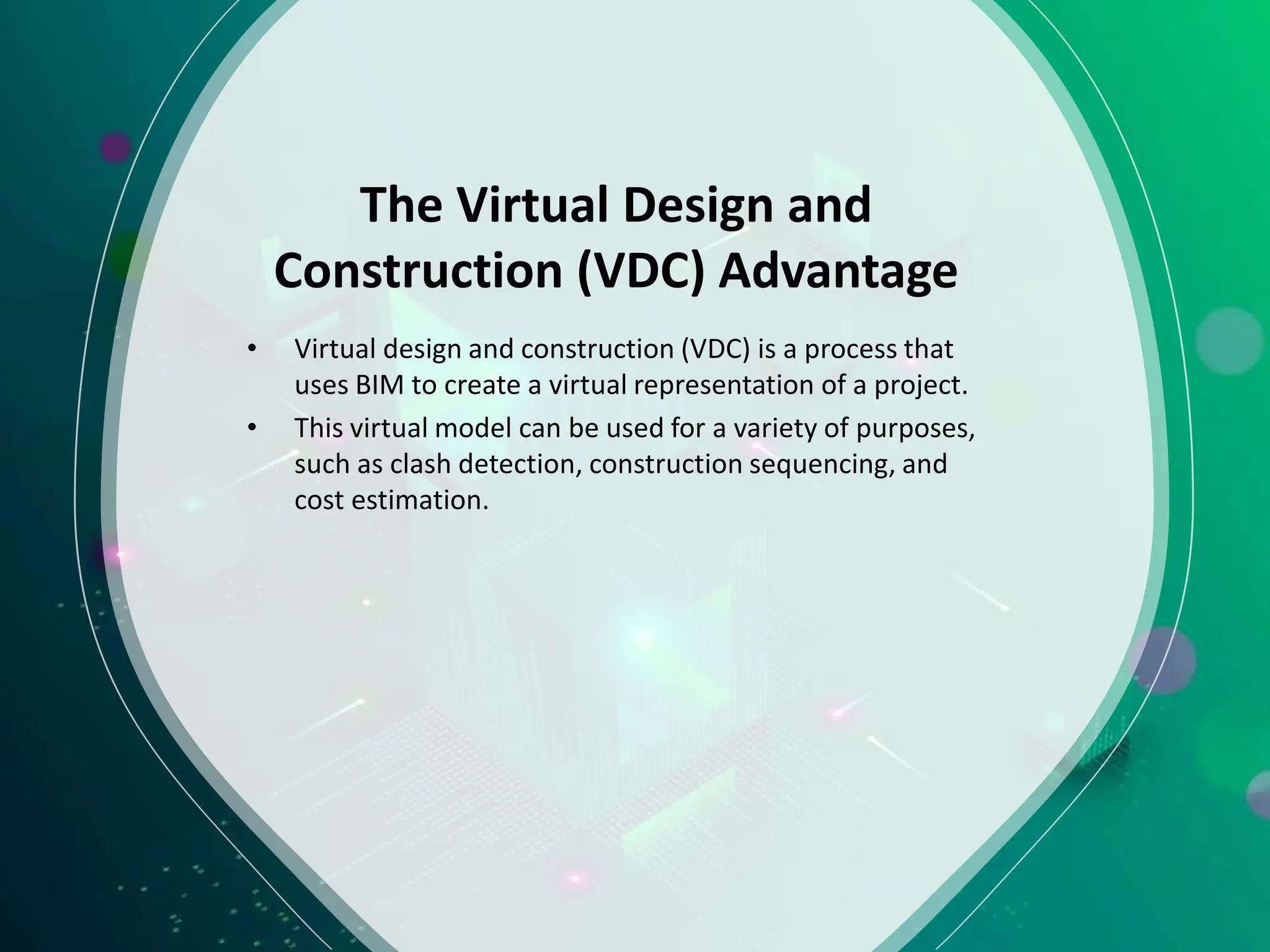 The Virtual Design and Construction (VDC) Advantage

• Virtual design and construction (VDC) is a process that uses BIM to create a virtual representation of a project.
• This virtual model can be used for a variety of purposes, such as clash detection, construction sequencing, and cost estimation.